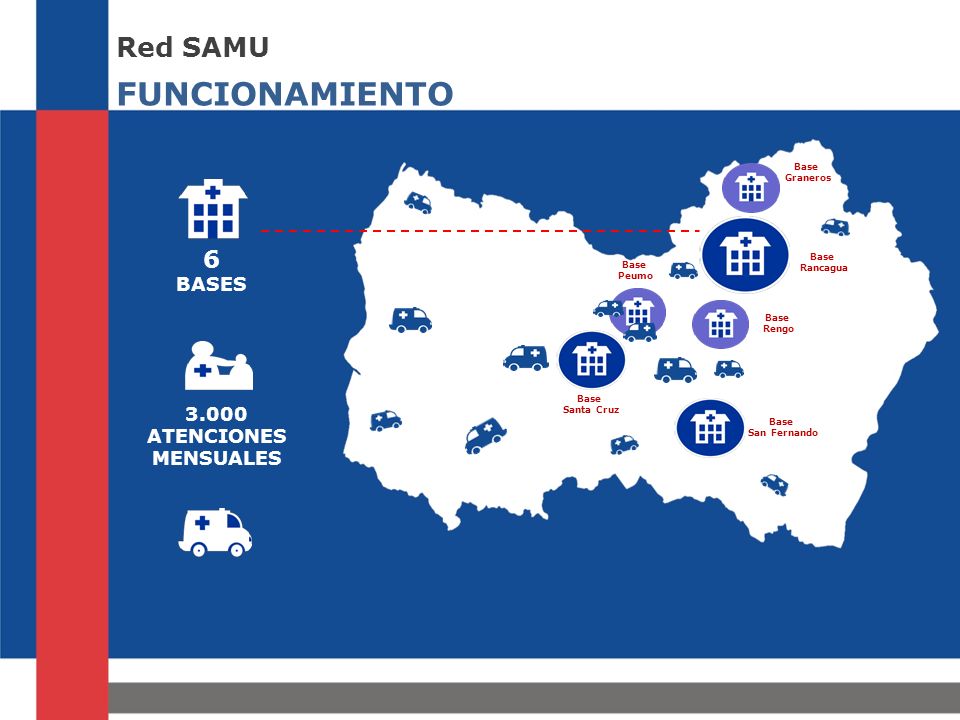 Red SAMU

FUNCIONAMIENTO

6
BASES

3.000
ATENCIONES
MENSUALES

Base
Graneros

Base
Rancagua

Base
Peumo

Base
Rengo

Base
Santa Cruz

Base
San Fernando